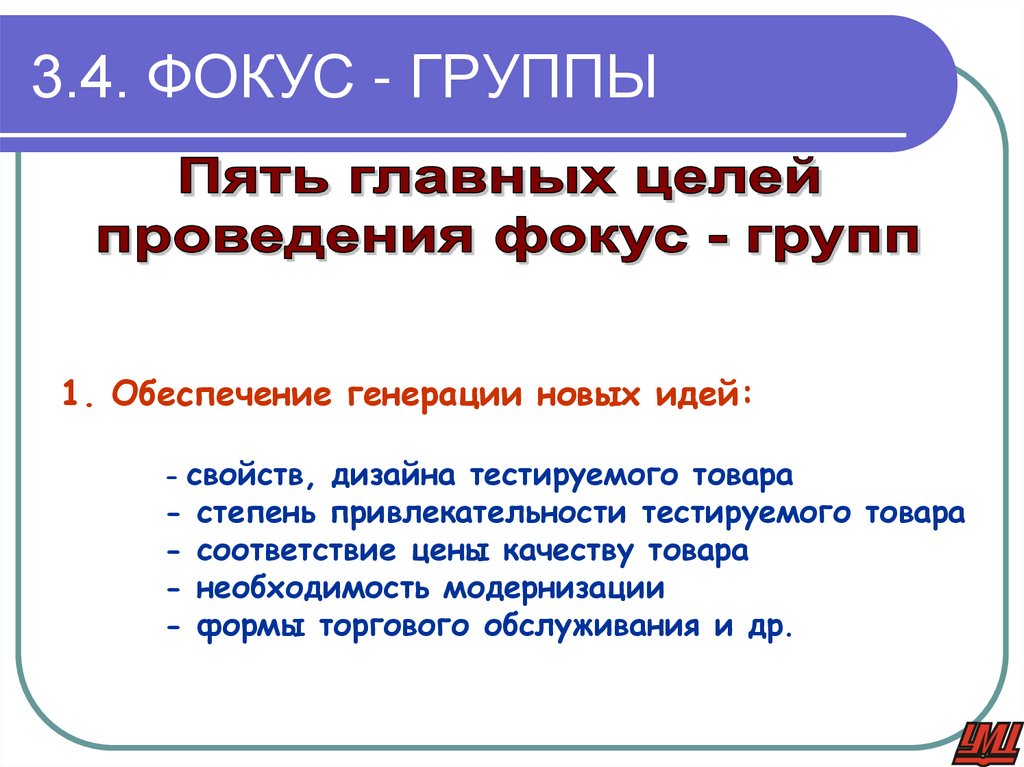 3.4. ФОКУС - ГРУППЫ

Пять главных целей проведения фокус - групп

1. Обеспечение генерации новых идей:

- свойств, дизайна тестируемого товара
- степень привлекательности тестируемого товара
- соответствие цены качеству товара
- необходимость модернизации
- формы торгового обслуживания и др.

УЦ